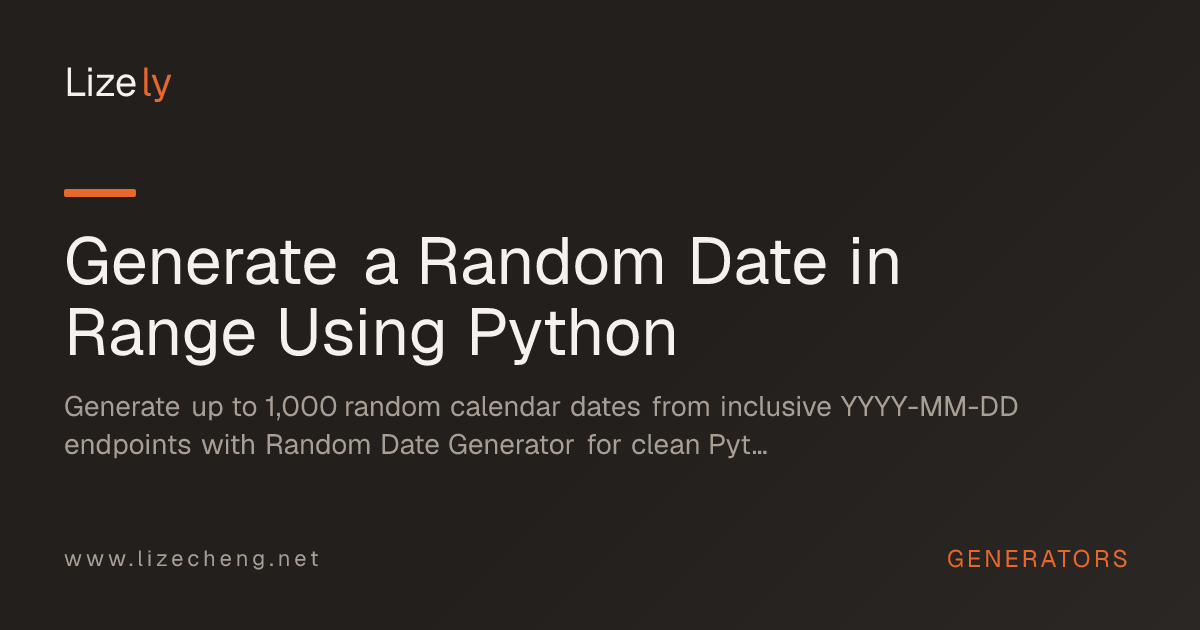 Lizely

Generate a Random Date in Range Using Python

Generate up to 1,000 random calendar dates from inclusive YYYY-MM-DD endpoints with Random Date Generator for clean Pyt...

www.lizecheng.net

GENERATORS